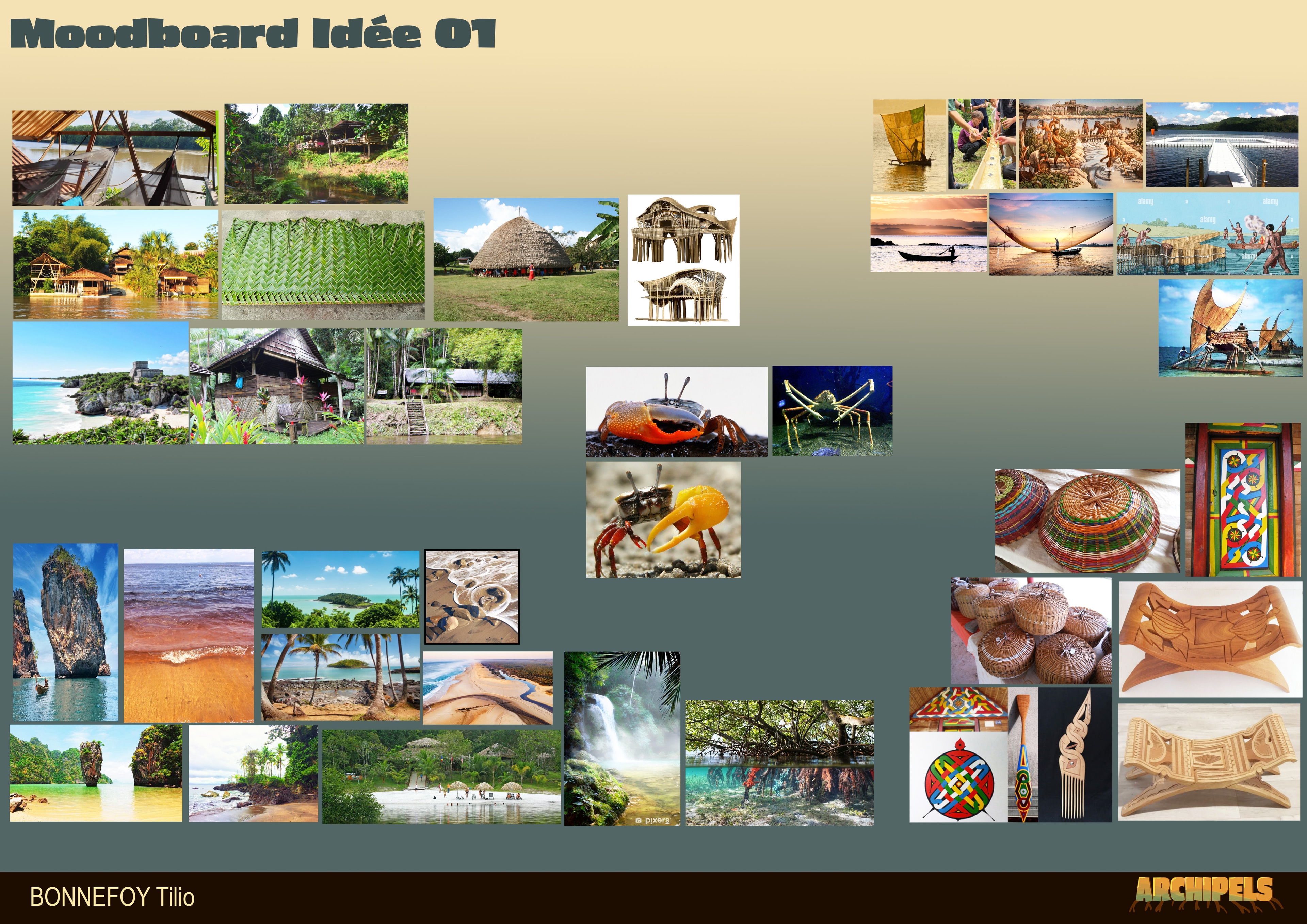 Moodboard Idée 01

alamy alamy alamy

pixers

BONNEFOY Tilio

ARCHIPELS